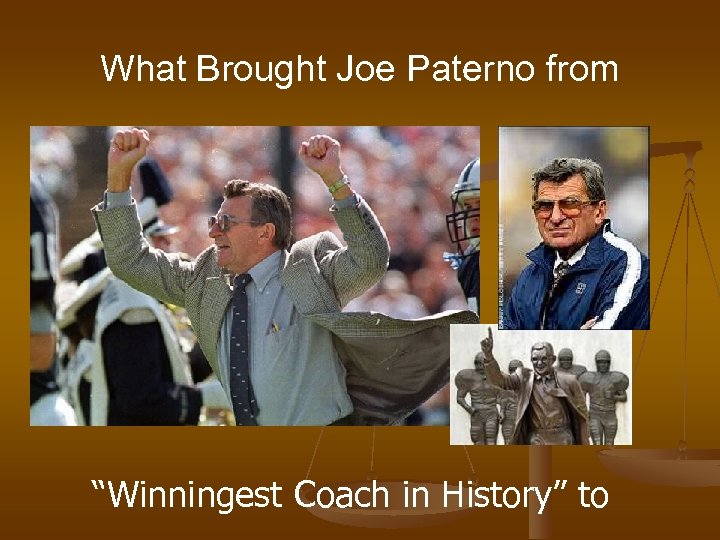 What Brought Joe Paterno from

“Winningest Coach in History” to